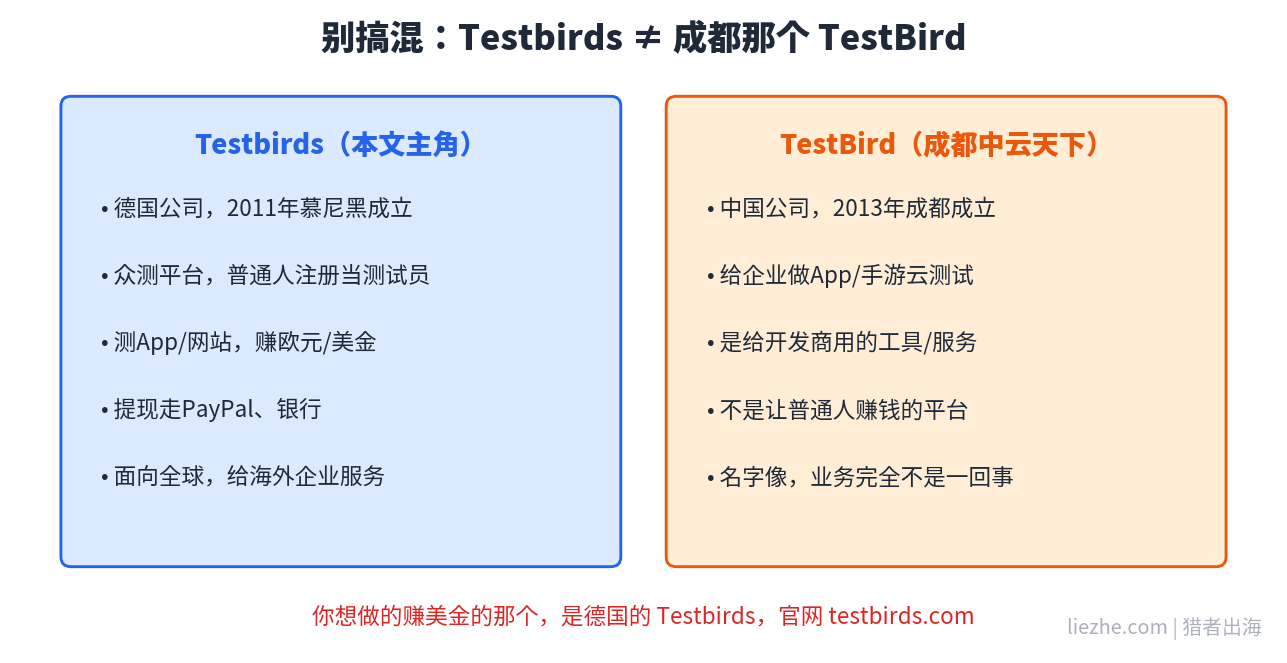 别搞混：Testbirds ≠ 成都那个 TestBird

Testbirds（本文主角）

• 德国公司，2011年慕尼黑成立

• 众测平台，普通人注册当测试员

• 测App/网站，赚欧元/美金

• 提现走PayPal、银行

• 面向全球，给海外企业服务

TestBird（成都中云天下）

• 中国公司，2013年成都成立

• 给企业做App/手游云测试

• 是给开发商用的工具/服务

• 不是让普通人赚钱的平台

• 名字像，业务完全不是一回事

你想做的赚美金的那个，是德国的 Testbirds，官网 testbirds.com

liezhe.com | 猎者出海